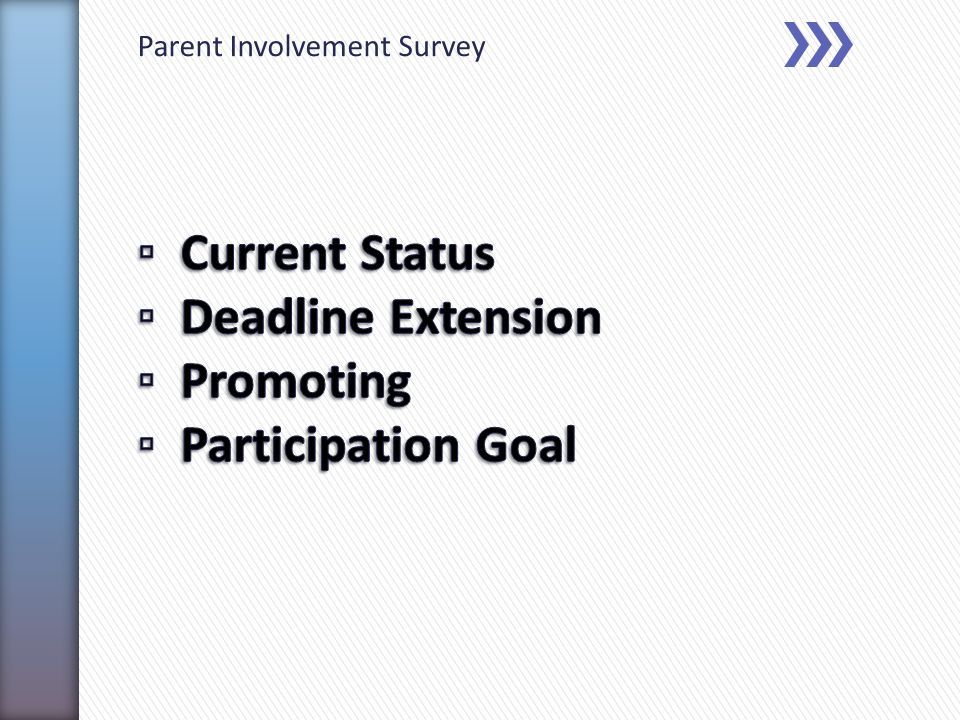 Parent Involvement Survey

▫ Current Status
▫ Deadline Extension
▫ Promoting
▫ Participation Goal